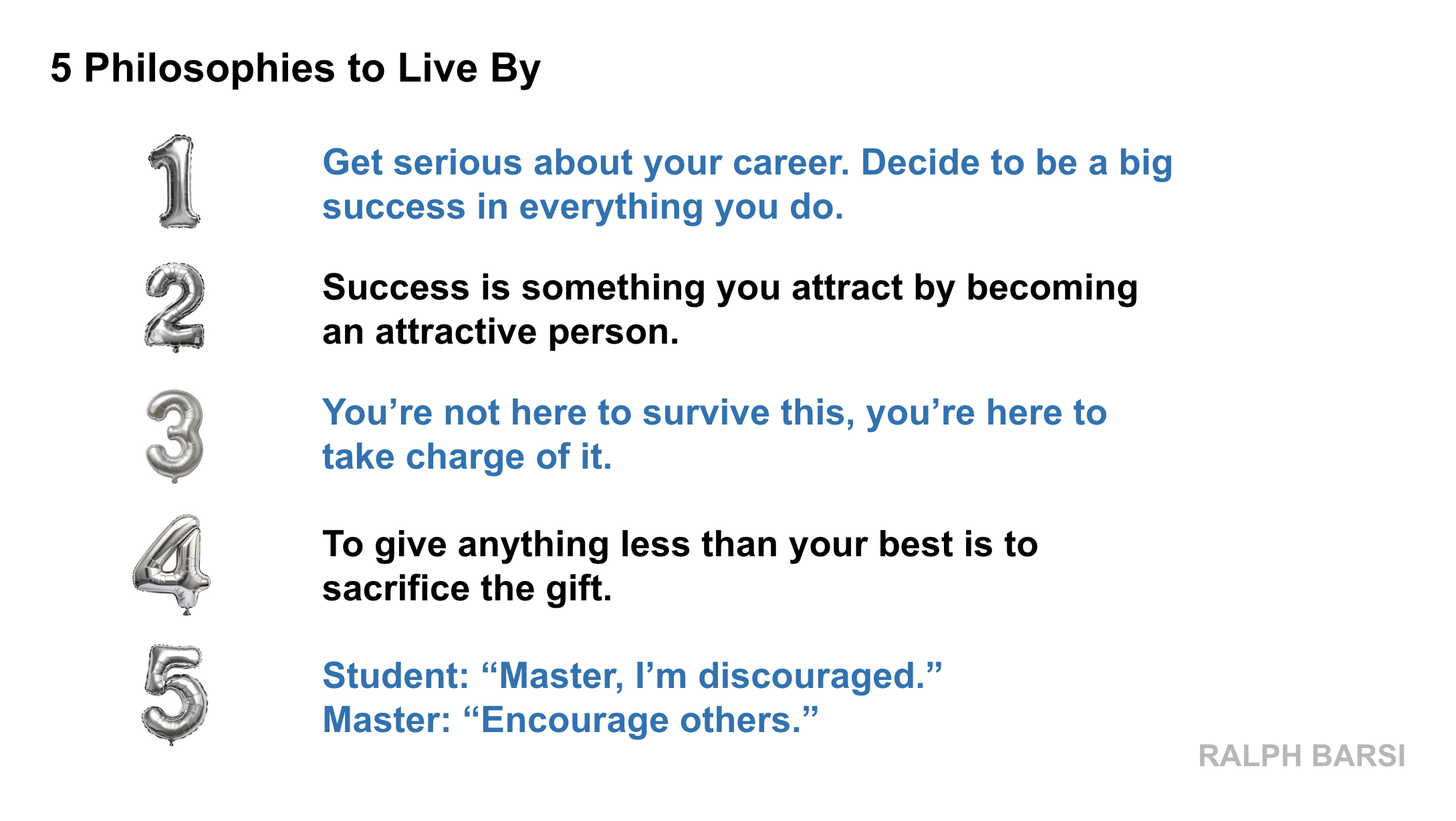 5 Philosophies to Live By

1

Get serious about your career. Decide to be a big success in everything you do.

2

Success is something you attract by becoming an attractive person.

3

You’re not here to survive this, you’re here to take charge of it.

4

To give anything less than your best is to sacrifice the gift.

5

Student: “Master, I’m discouraged.”
Master: “Encourage others.”

RALPH BARSI